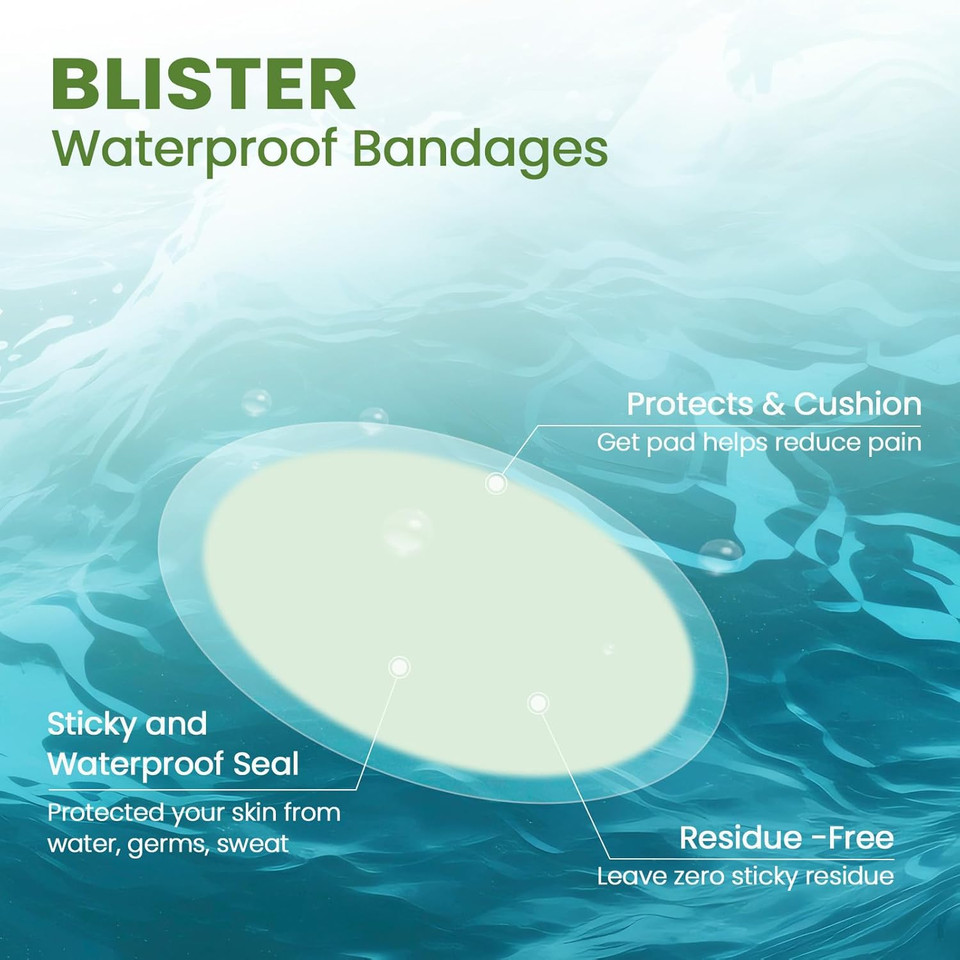 BLISTER
Waterproof Bandages

Protects & Cushion
Get pad helps reduce pain

Sticky and Waterproof Seal
Protected your skin from water, germs, sweat

Residue -Free
Leave zero sticky residue